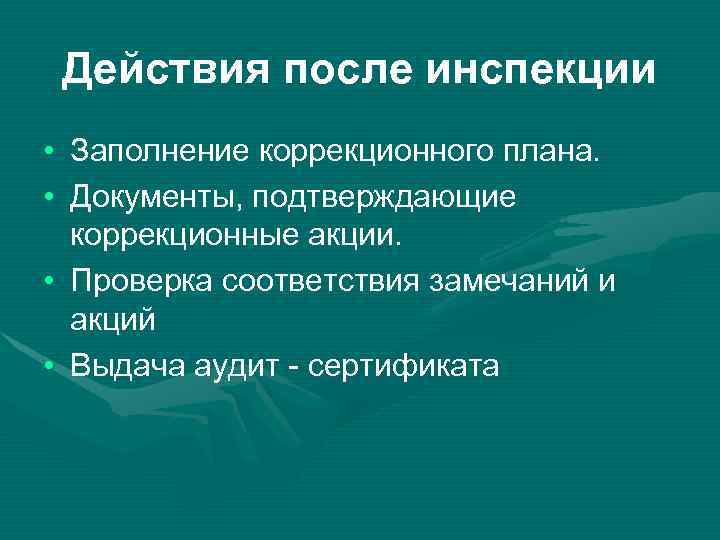 Действия после инспекции

• Заполнение коррекционного плана.
• Документы, подтверждающие коррекционные акции.
• Проверка соответствия замечаний и акций
• Выдача аудит - сертификата